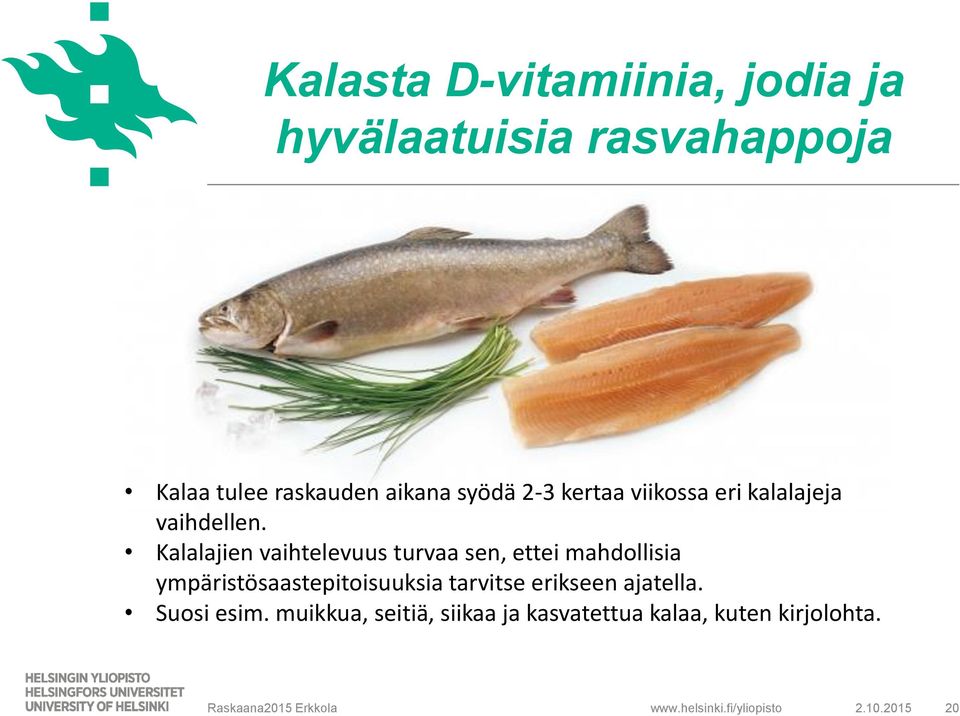 Kalasta D-vitamiinia, jodia ja hyvälaatuisia rasvahappoja

• Kalaa tulee raskauden aikana syödä 2-3 kertaa viikossa eri kalalajeja vaihdellen.
• Kalalajien vaihtelevuus turvaa sen, ettei mahdollisia ympäristösaastepitoisuuksia tarvitse erikseen ajatella.
• Suosi esim. muikkua, seitiä, siikaa ja kasvatettua kalaa, kuten kirjolohta.

HELSINGIN YLIOPISTO
HELSINGFORS UNIVERSITET
UNIVERSITY OF HELSINKI

Raskaana2015 Erkkola

www.helsinki.fi/yliopisto

2.10.2015

20